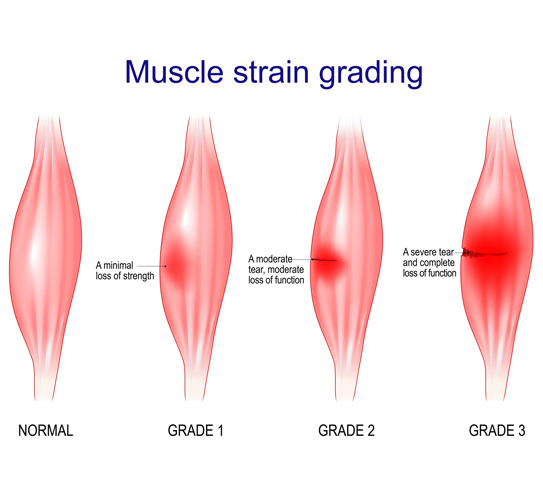 Muscle strain grading

A minimal loss of strength

A moderate tear, moderate loss of function

A severe tear and complete loss of function

NORMAL

GRADE 1

GRADE 2

GRADE 3